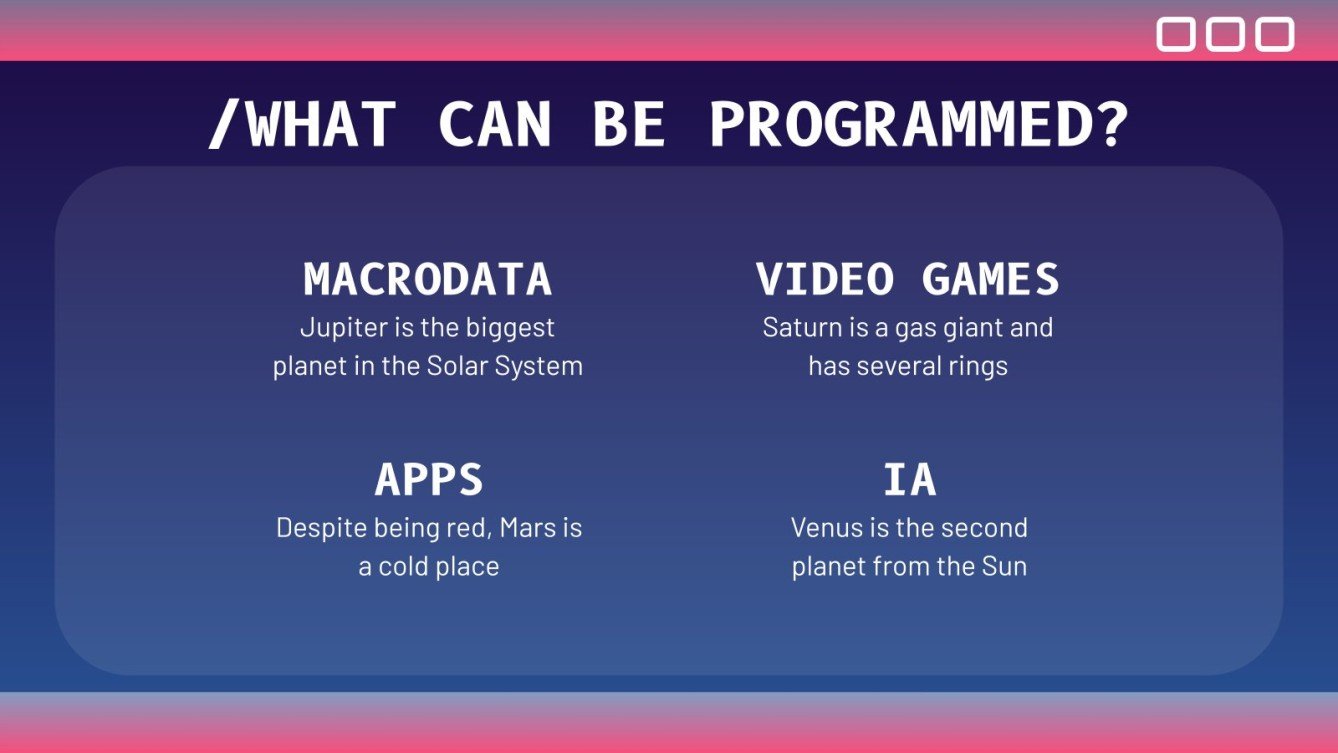 /WHAT CAN BE PROGRAMMED?

MACRODATA
Jupiter is the biggest planet in the Solar System

VIDEO GAMES
Saturn is a gas giant and has several rings

APPS
Despite being red, Mars is a cold place

IA
Venus is the second planet from the Sun